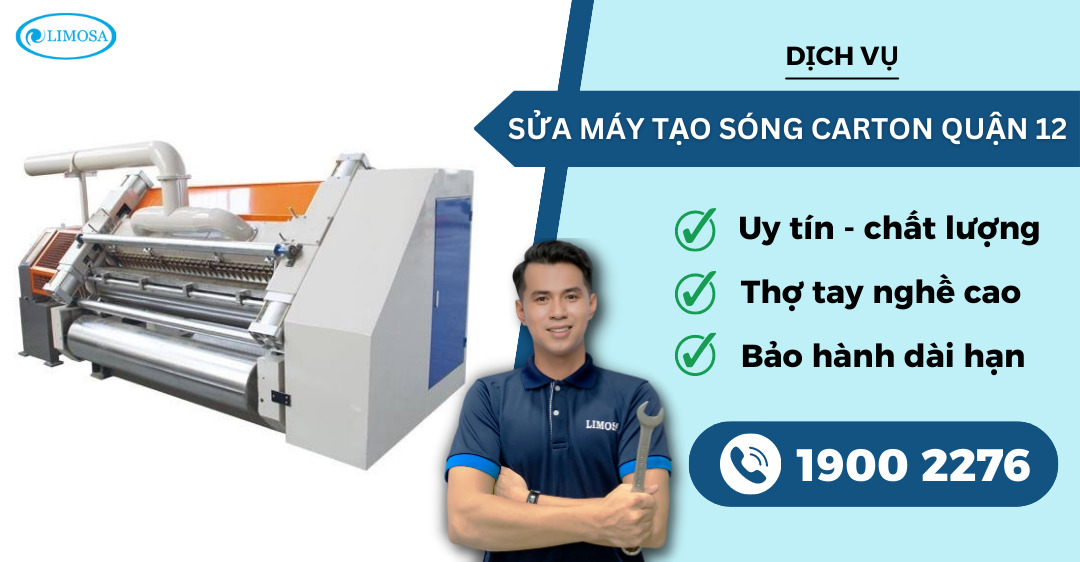 LIMOSA

DỊCH VỤ

SỬA MÁY TẠO SÓNG CARTON QUẬN 12

Uy tín - chất lượng

Thợ tay nghề cao

Bảo hành dài hạn

LIMOSA

1900 2276